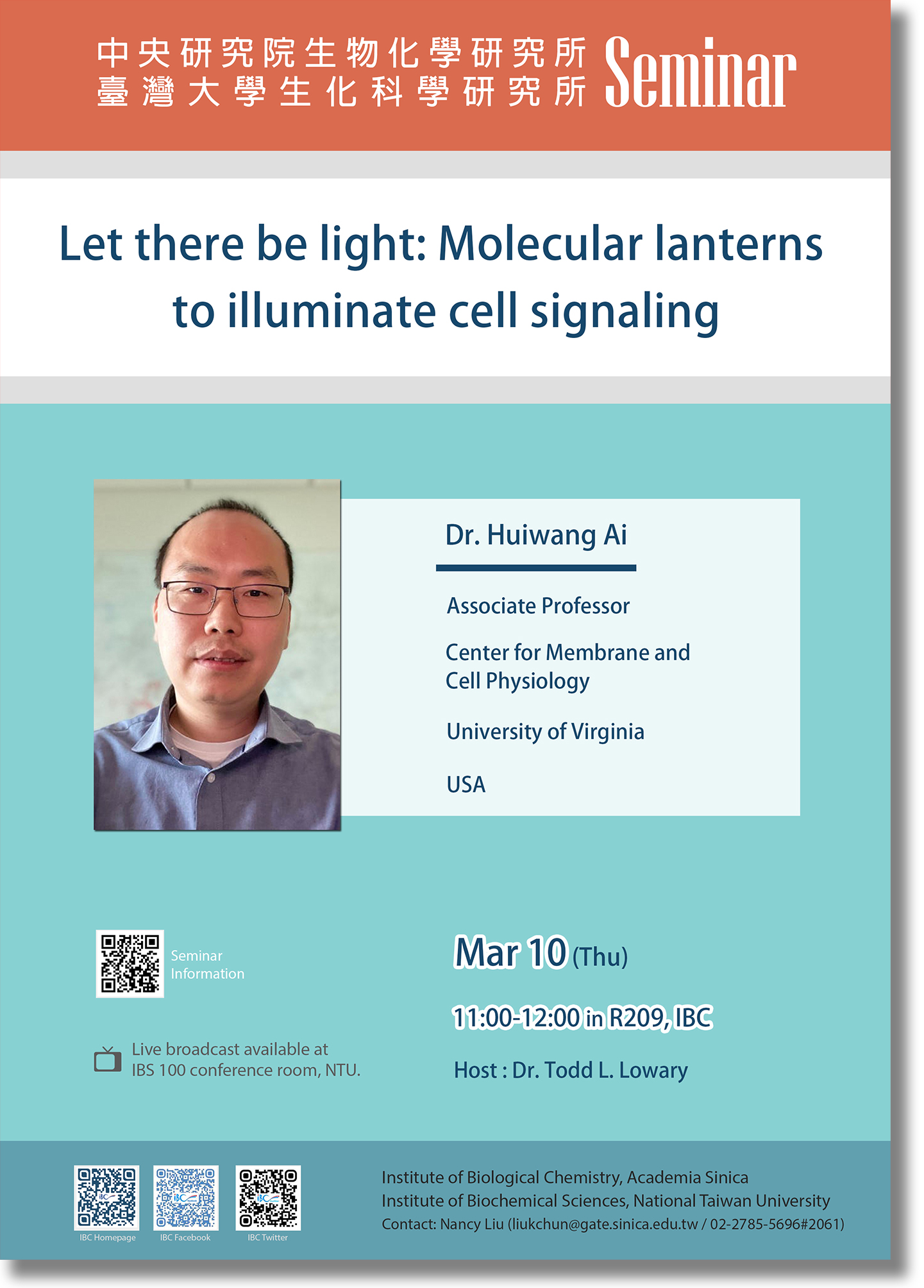 中央研究院生物化學研究所
臺灣大學生化科學研究所 Seminar

Let there be light: Molecular lanterns to illuminate cell signaling

Dr. Huiwang Ai

Associate Professor

Center for Membrane and Cell Physiology

University of Virginia

USA

Seminar Information

Live broadcast available at IBS 100 conference room, NTU.

Mar 10 (Thu)

11:00-12:00 in R209, IBC

Host : Dr. Todd L. Lowary

IBC Homepage IBC Facebook IBC Twitter

Institute of Biological Chemistry, Academia Sinica
Institute of Biochemical Sciences, National Taiwan University
Contact: Nancy Liu (liukchun@gate.sinica.edu.tw / 02-2785-5696#2061)